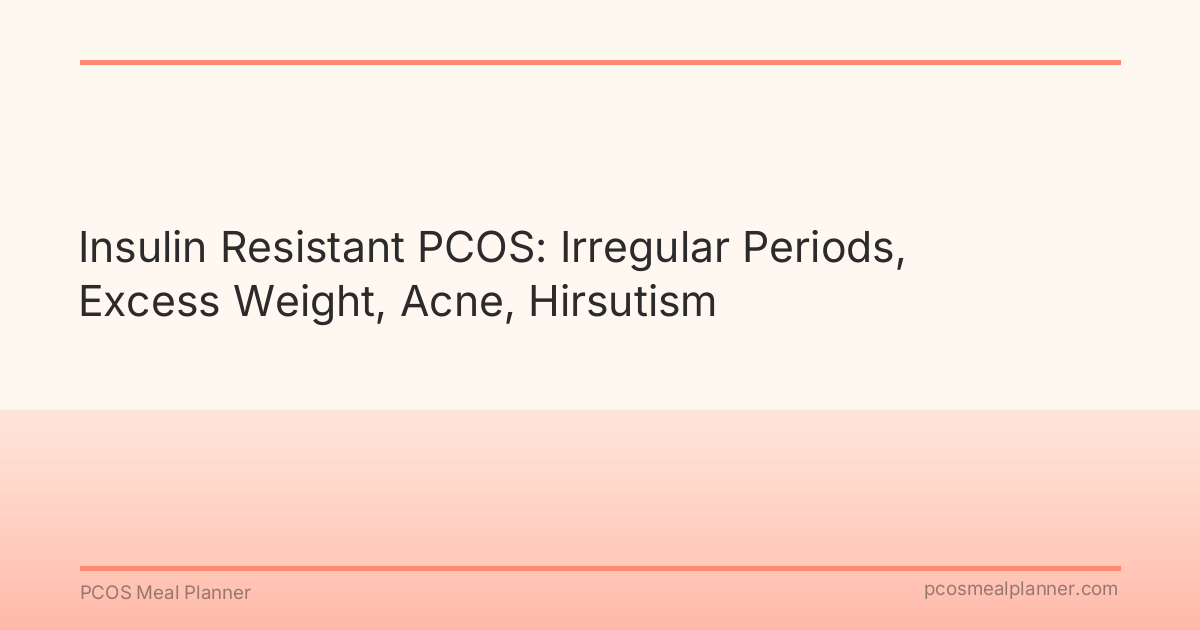 Insulin Resistant PCOS: Irregular Periods, Excess Weight, Acne, Hirsutism

PCOS Meal Planner

pcosmealplanner.com